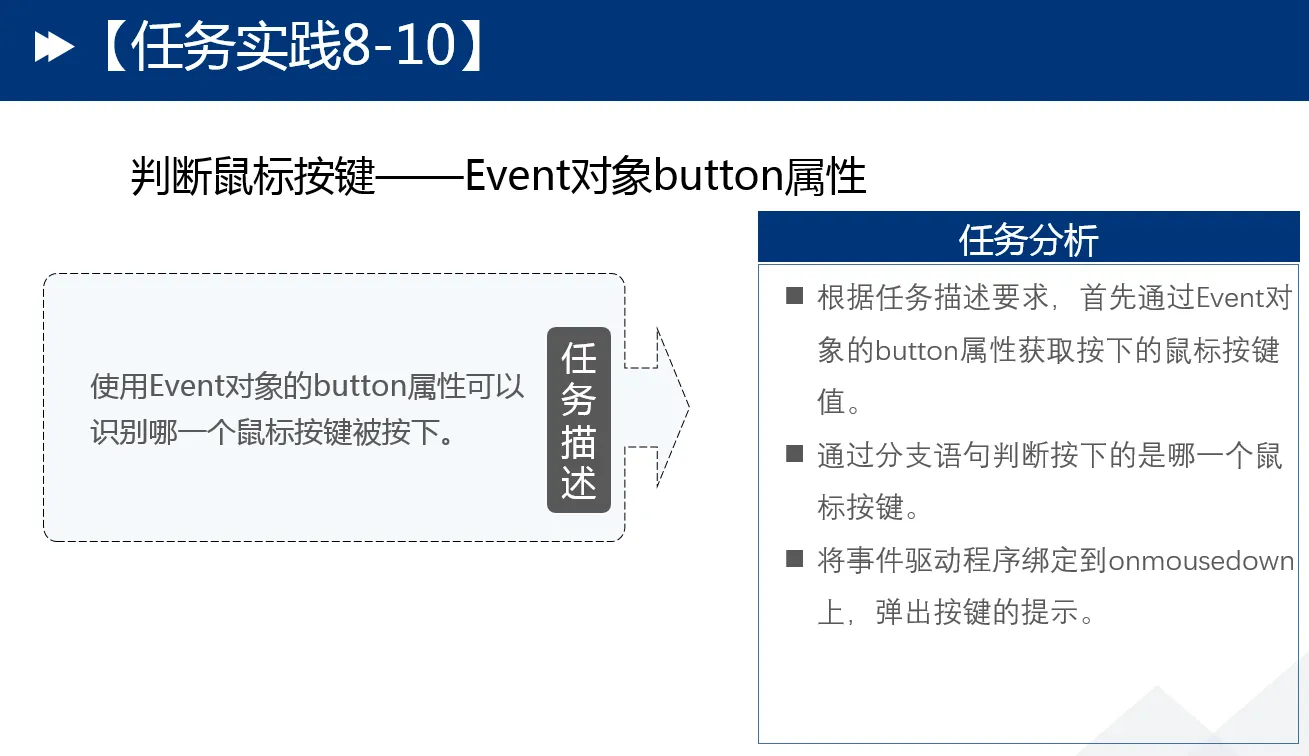 【任务实践8-10】

判断鼠标按键——Event对象button属性

使用Event对象的button属性可以识别哪一个鼠标按键被按下。

任务描述

任务分析

■ 根据任务描述要求，首先通过Event对象的button属性获取按下的鼠标按键值。

■ 通过分支语句判断按下的是哪一个鼠标按键。

■ 将事件驱动程序绑定到onmousedown上，弹出按键的提示。